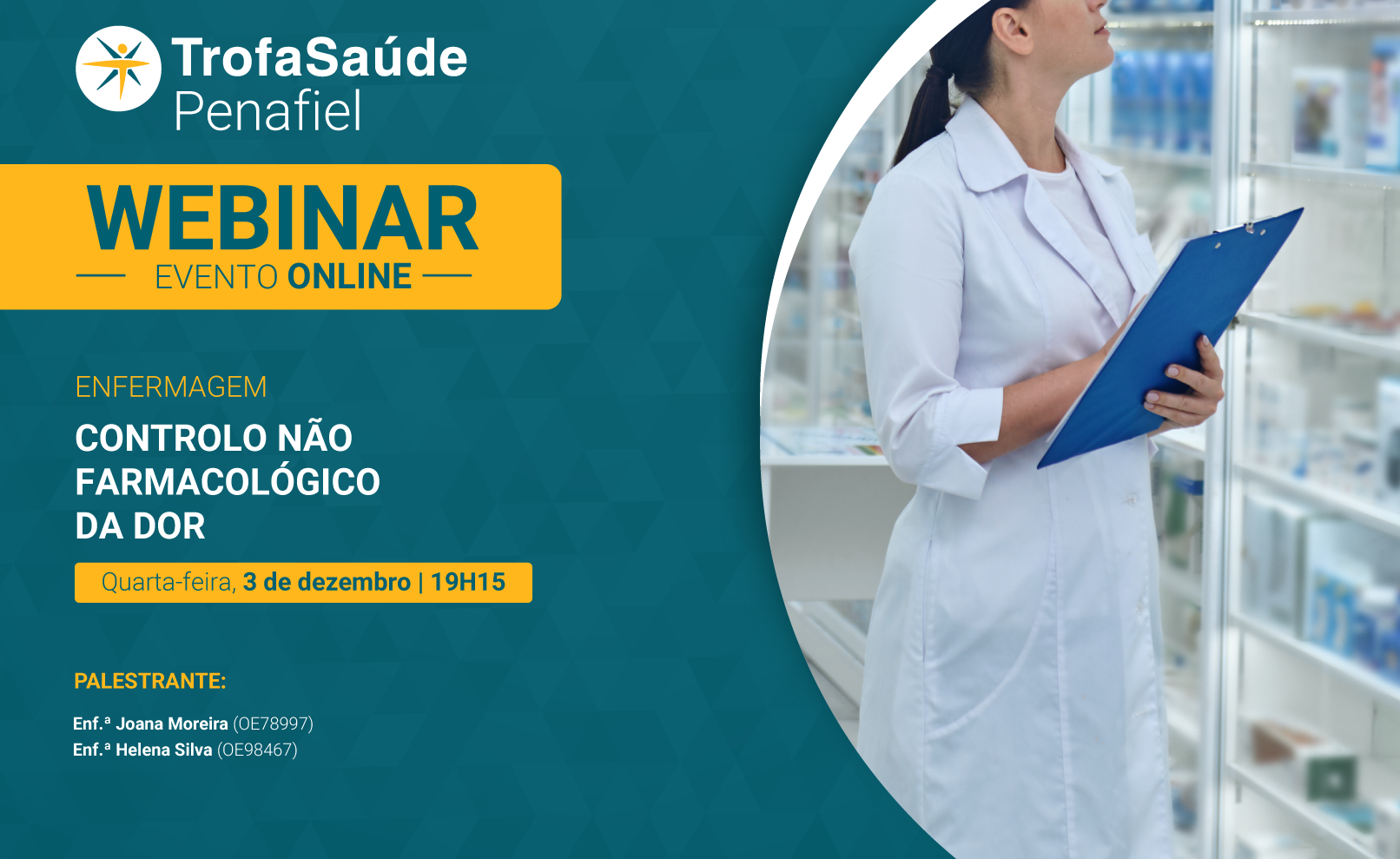 TrofaSaúde
Penafiel

WEBINAR
EVENTO ONLINE

ENFERMAGEM

CONTROLO NÃO FARMACOLÓGICO DA DOR

Quarta-feira, 3 de dezembro | 19H15

PALESTRANTE:

Enf.ª Joana Moreira (OE78997)
Enf.ª Helena Silva (OE98467)